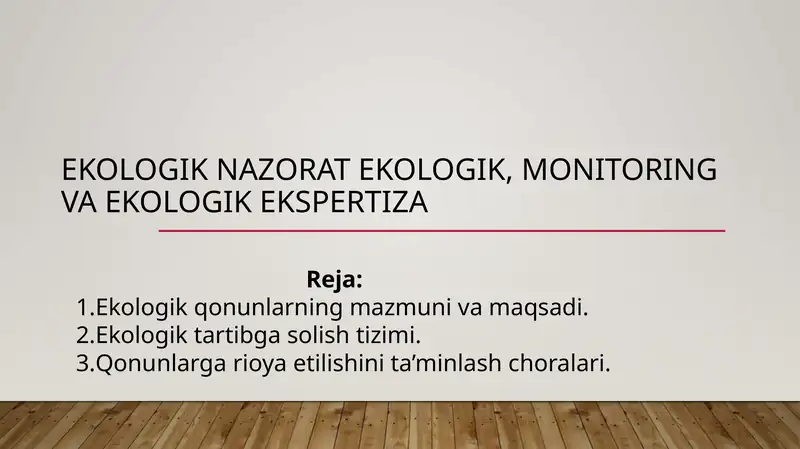 EKOLOGIK NAZORAT EKOLOGIK, MONITORING VA EKOLOGIK EKSPERTIZA

Reja:
1.Ekologik qonunlarning mazmuni va maqsadi.
2.Ekologik tartibga solish tizimi.
3.Qonunlarga rioya etilishini ta’minlash choralari.